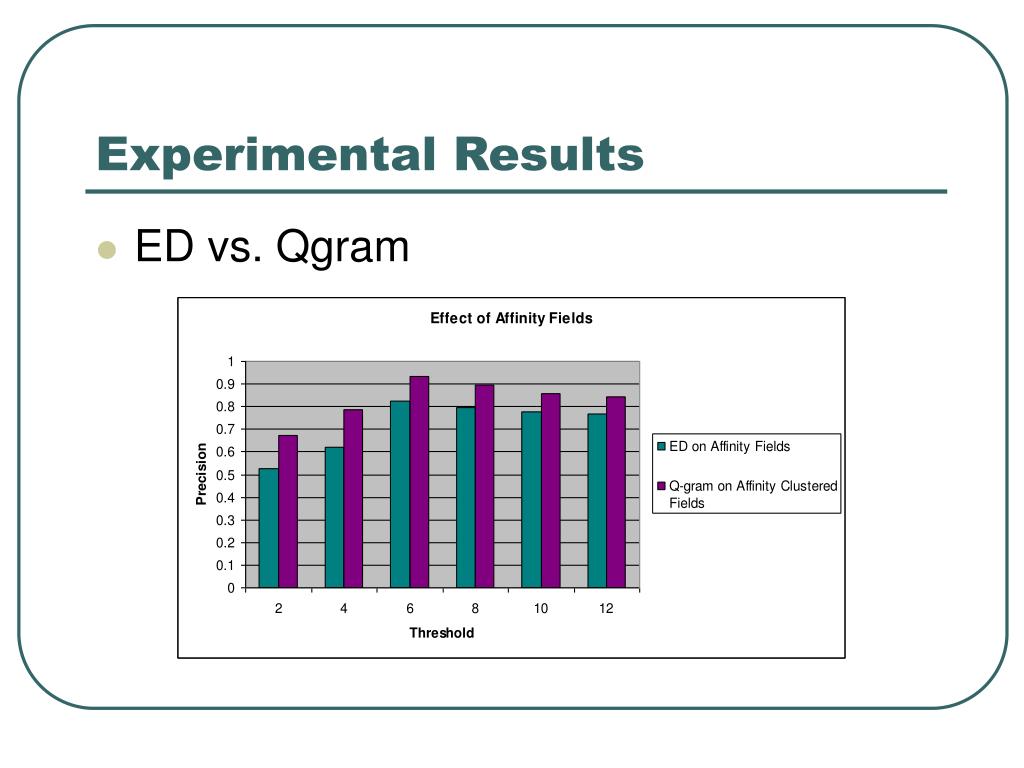 Experimental Results

ED vs. Qgram

Effect of Affinity Fields

Precision

1
0.9
0.8
0.7
0.6
0.5
0.4
0.3
0.2
0.1
0

2
4
6
8
10
12

Threshold

ED on Affinity Fields

Q-gram on Affinity Clustered Fields